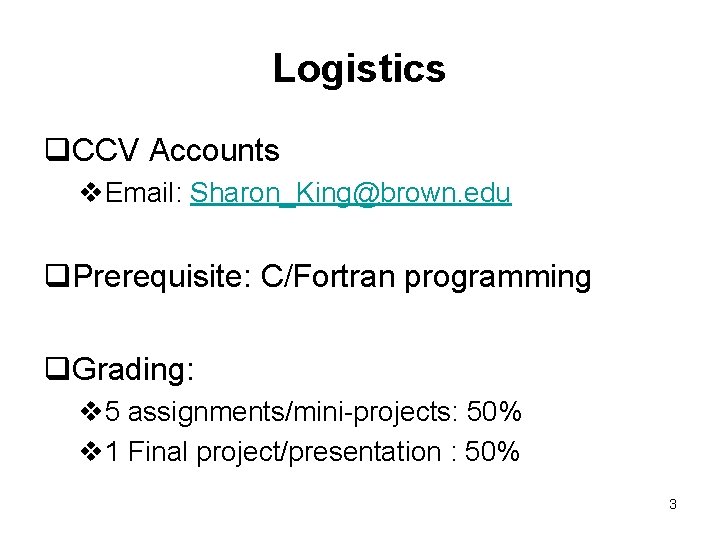 Logistics

❑CCV Accounts

❖Email: Sharon_King@brown.edu

❑Prerequisite: C/Fortran programming

❑Grading:

❖5 assignments/mini-projects: 50%

❖1 Final project/presentation : 50%

3